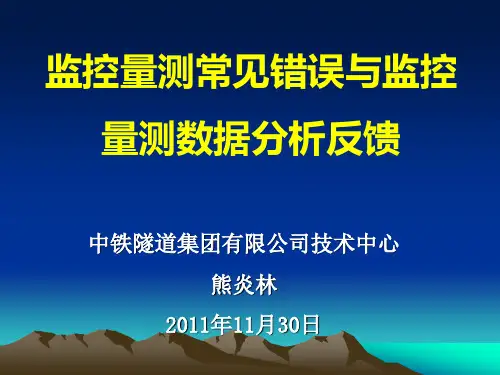 监控量测常见错误与监控量测数据分析反馈

中铁隧道集团有限公司技术中心

熊炎林

2011年11月30日